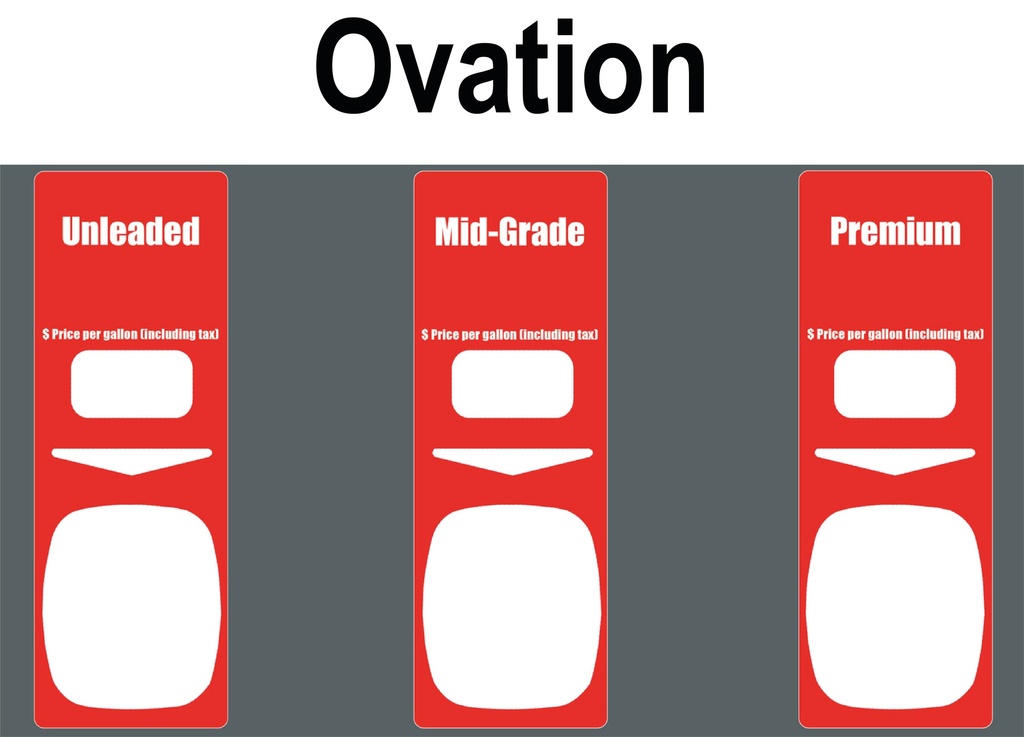 Ovation

Unleaded

$ Price per gallon (including tax)

Mid-Grade

$ Price per gallon (including tax)

Premium

$ Price per gallon (including tax)